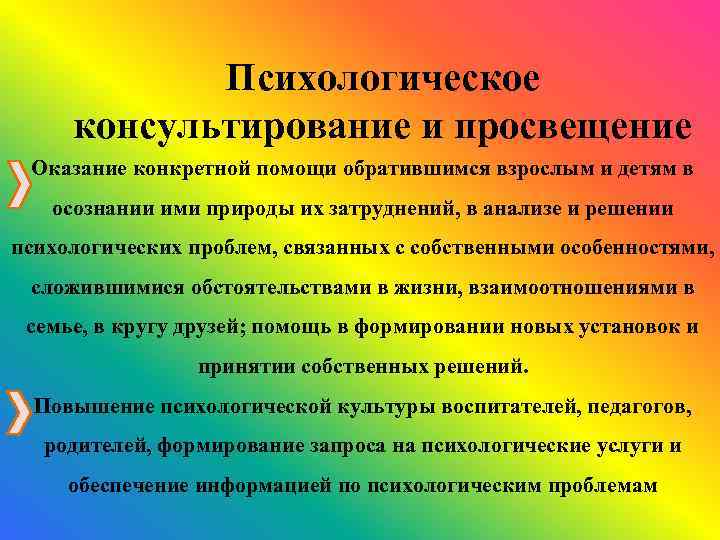 Психологическое консультирование и просвещение

Оказание конкретной помощи обратившимся взрослым и детям в осознании ими природы их затруднений, в анализе и решении психологических проблем, связанных с собственными особенностями, сложившимися обстоятельствами в жизни, взаимоотношениями в семье, в кругу друзей; помощь в формировании новых установок и принятии собственных решений.

Повышение психологической культуры воспитателей, педагогов, родителей, формирование запроса на психологические услуги и обеспечение информацией по психологическим проблемам